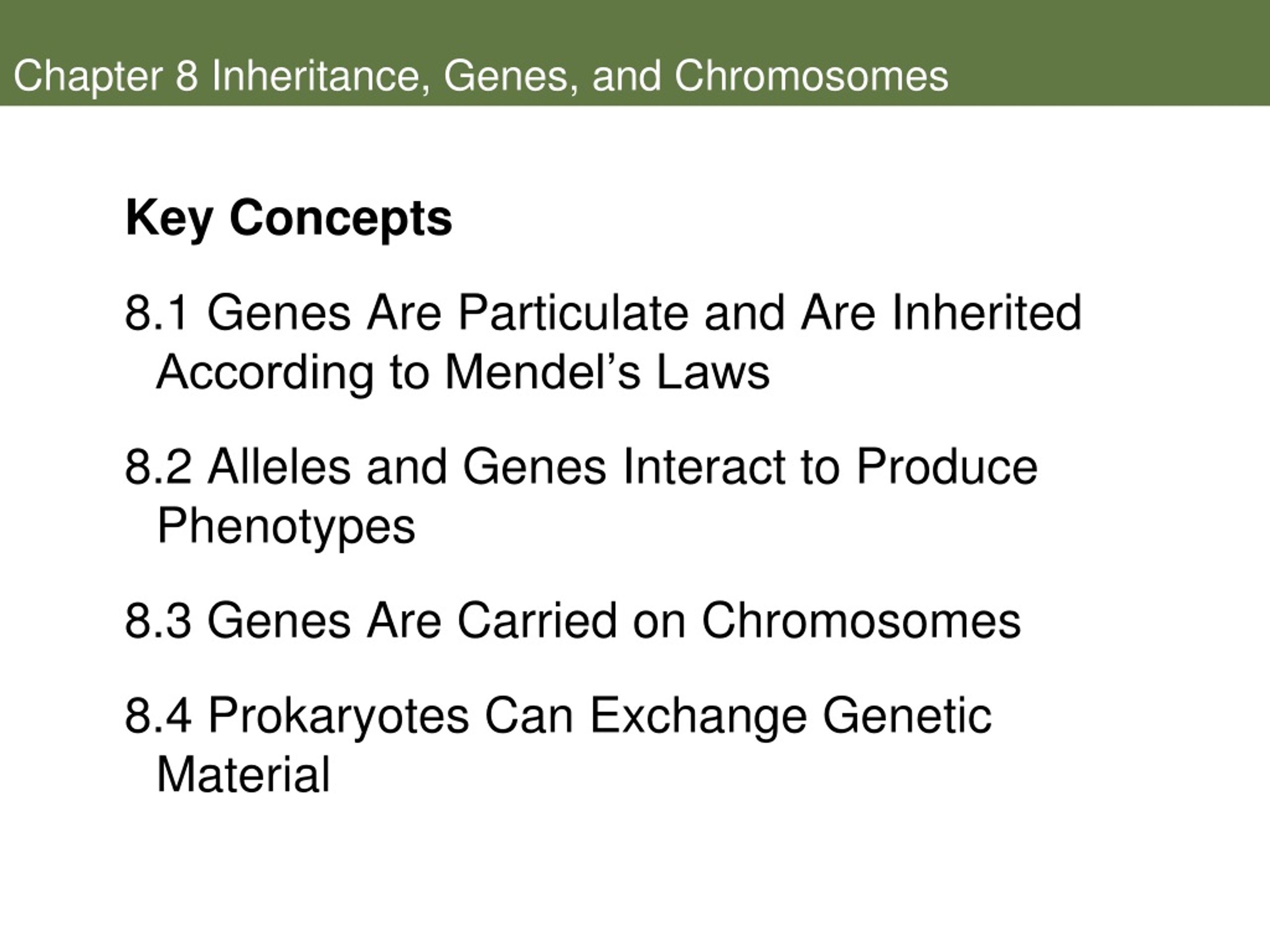 Chapter 8 Inheritance, Genes, and Chromosomes

Key Concepts

8.1 Genes Are Particulate and Are Inherited According to Mendel’s Laws

8.2 Alleles and Genes Interact to Produce Phenotypes

8.3 Genes Are Carried on Chromosomes

8.4 Prokaryotes Can Exchange Genetic Material